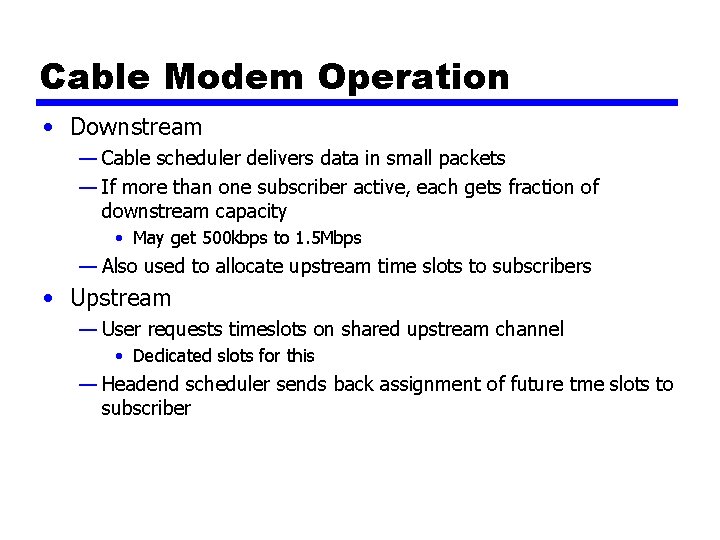 Cable Modem Operation

• Downstream
— Cable scheduler delivers data in small packets
— If more than one subscriber active, each gets fraction of downstream capacity
• May get 500kbps to 1.5Mbps
— Also used to allocate upstream time slots to subscribers

• Upstream
— User requests timeslots on shared upstream channel
• Dedicated slots for this
— Headend scheduler sends back assignment of future tme slots to subscriber